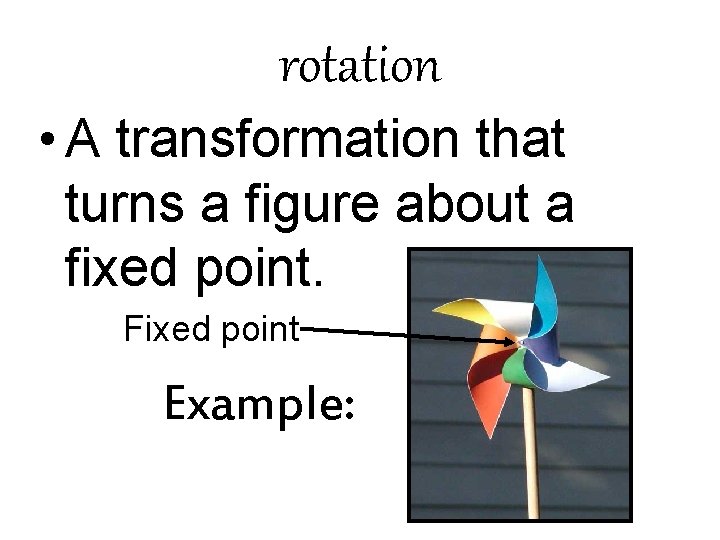 rotation

• A transformation that turns a figure about a fixed point.

Fixed point

Example: